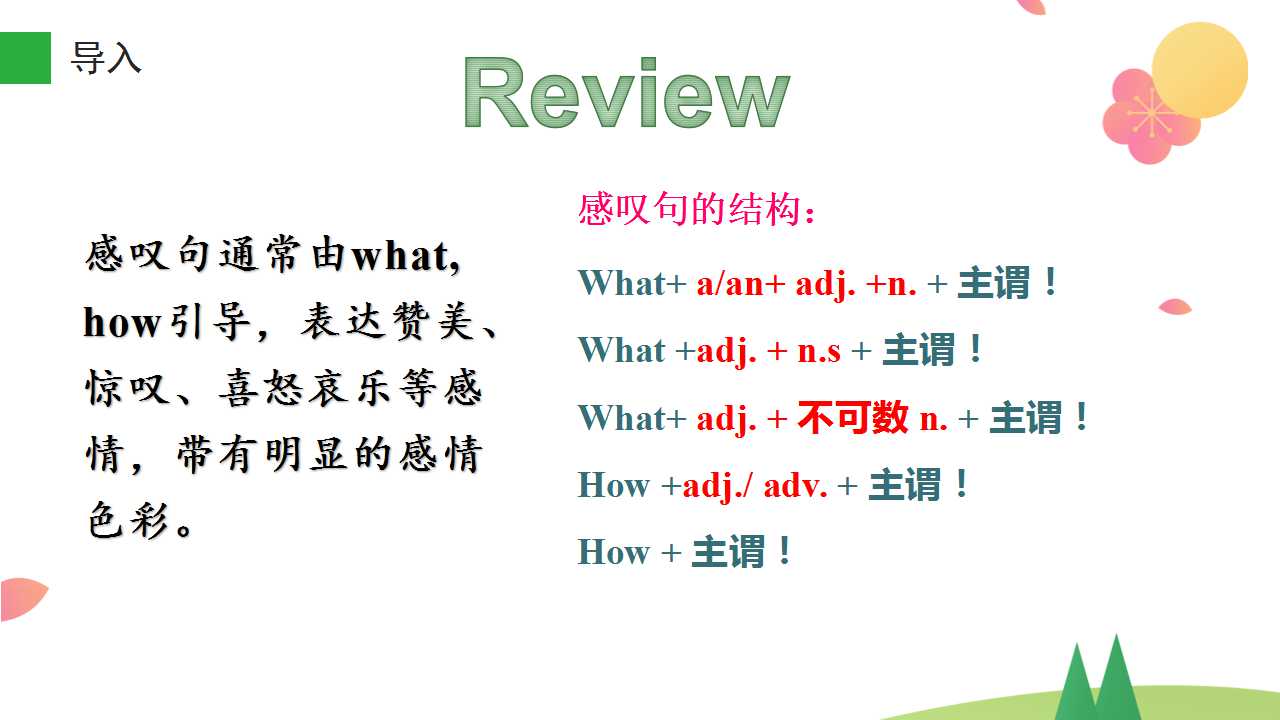 导入

Review

感叹句通常由what, how引导，表达赞美、惊叹、喜怒哀乐等感情，带有明显的感情色彩。

感叹句的结构：

What+ a/an+ adj. +n. + 主谓！

What +adj. + n.s + 主谓！

What+ adj. + 不可数 n. + 主谓！

How +adj./ adv. + 主谓！

How + 主谓！